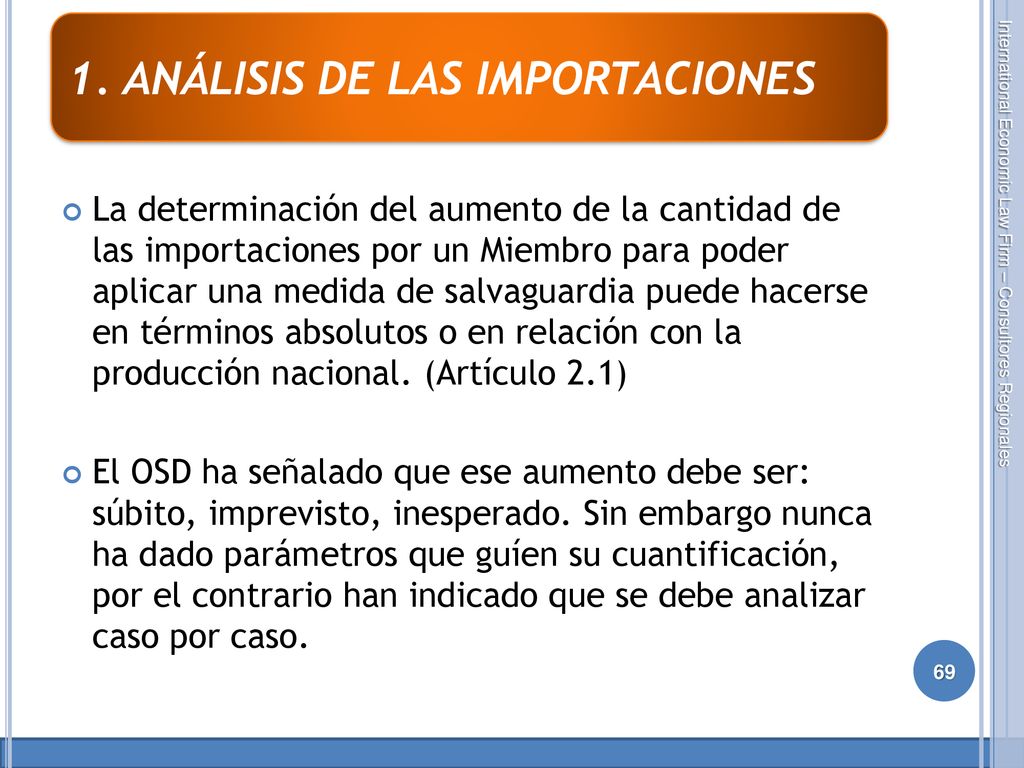 1. ANÁLISIS DE LAS IMPORTACIONES

La determinación del aumento de la cantidad de las importaciones por un Miembro para poder aplicar una medida de salvaguardia puede hacerse en términos absolutos o en relación con la producción nacional. (Artículo 2.1)

El OSD ha señalado que ese aumento debe ser: súbito, imprevisto, inesperado. Sin embargo nunca ha dado parámetros que guíen su cuantificación, por el contrario han indicado que se debe analizar caso por caso.

International Economic Law Firm – Consultores Regionales

69